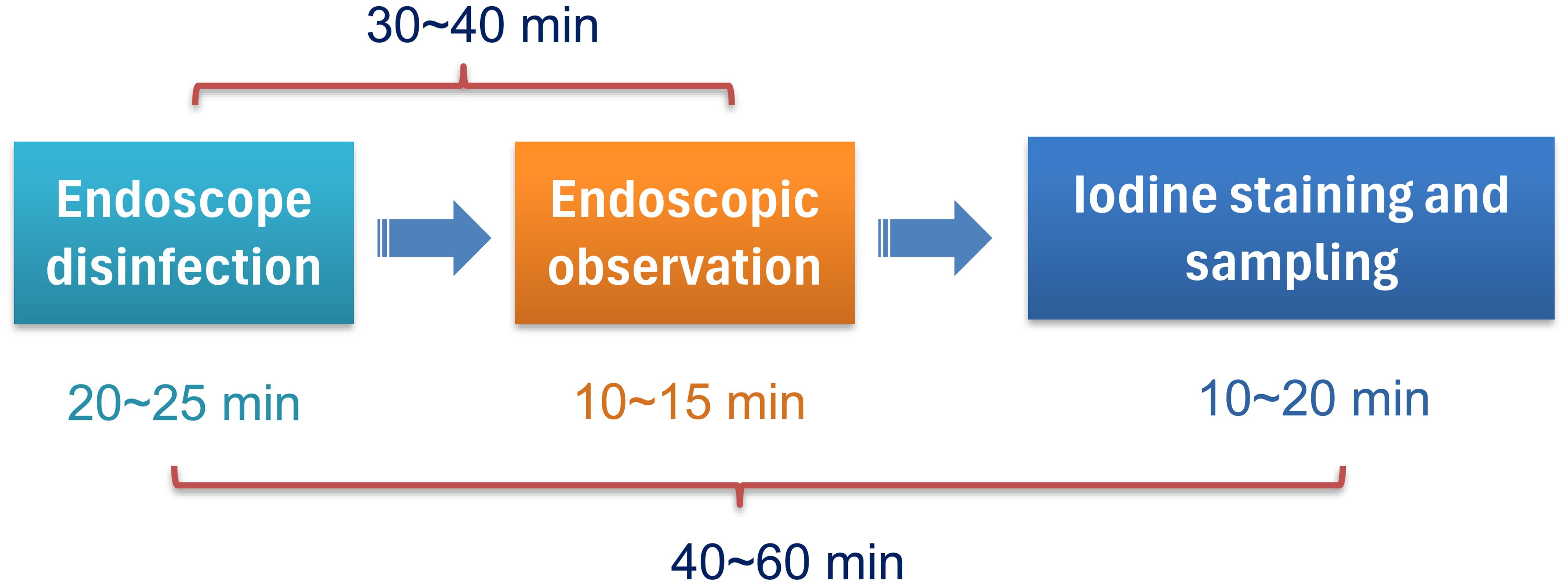 30~40 min

Endoscope disinfection

Endoscopic observation

Iodine staining and sampling

20~25 min

10~15 min

10~20 min

40~60 min